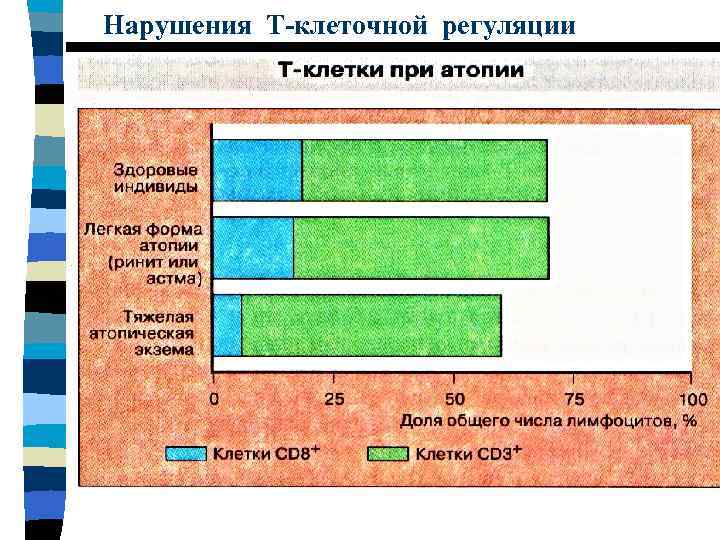 Нарушения Т-клеточной регуляции

Т-клетки при атопии

Здоровые индивиды

Легкая форма атопии (ринит или астма)

Тяжелая атопическая экзема

0
25
50
75
100

Доля общего числа лимфоцитов, %

Клетки $CD8^+$
Клетки $CD3^+$